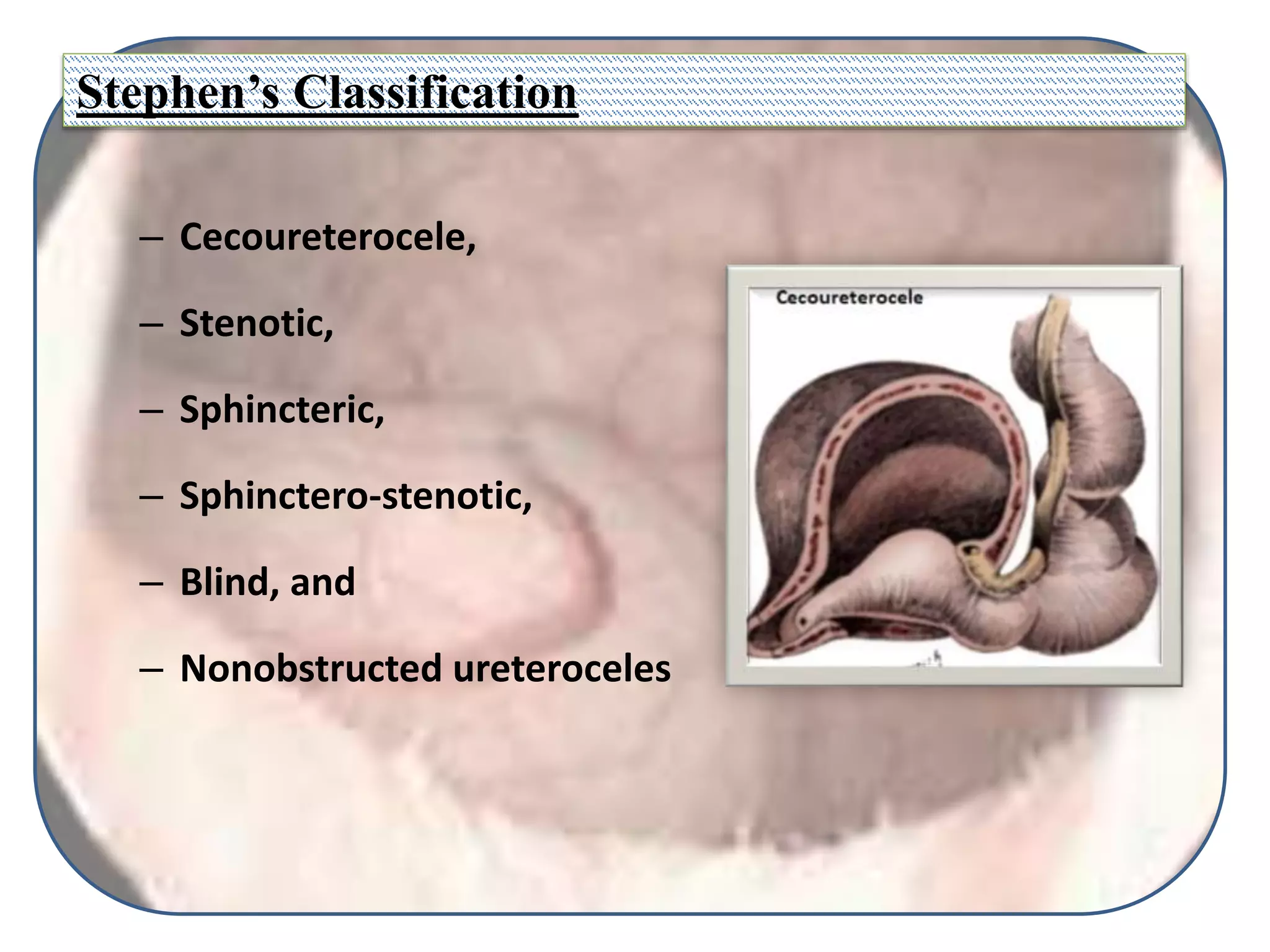 Stephen’s Classification

– Cecoureterocele,

– Stenotic,

– Sphincteric,

– Sphinctero-stenotic,

– Blind, and

– Nonobstructed ureteroceles

Cecoureterocele